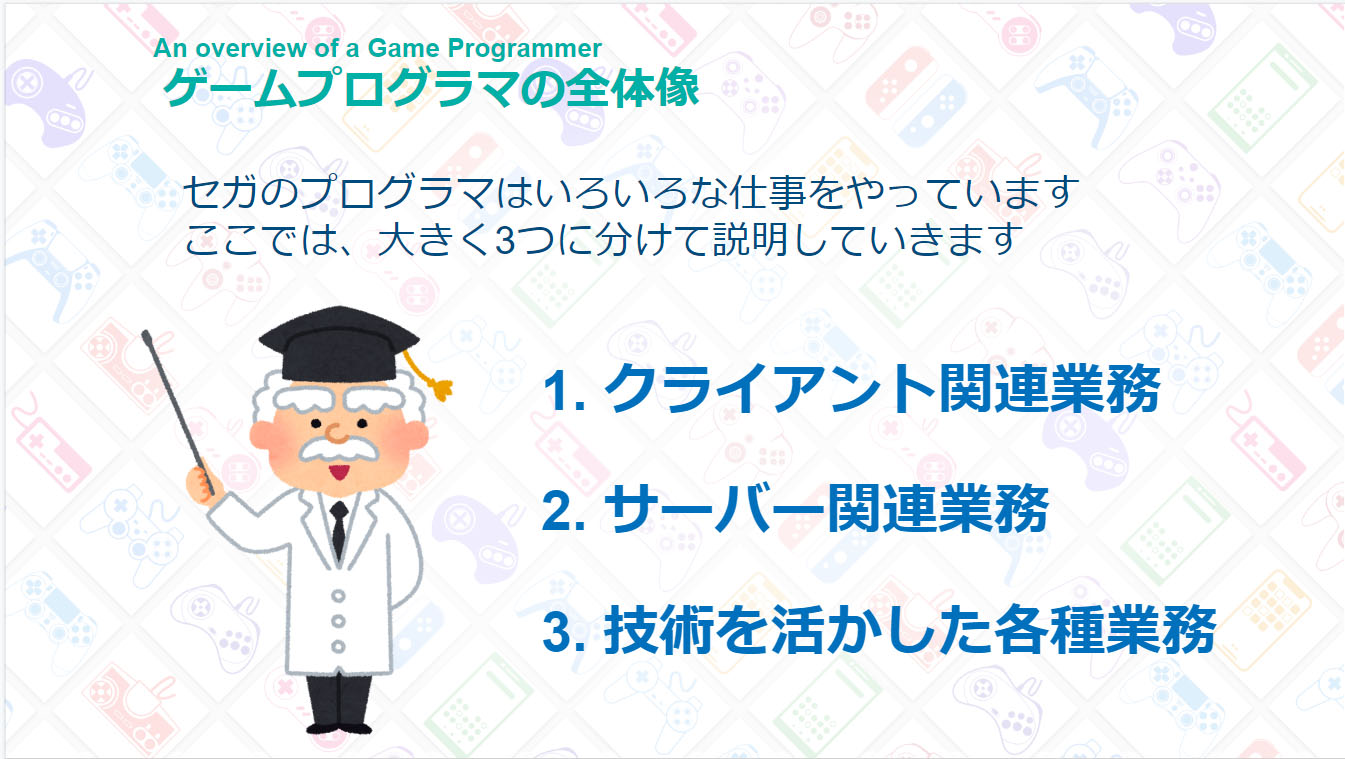 An overview of a Game Programmer
ゲームプログラマの全体像

セガのプログラマはいろいろな仕事をやっています
ここでは、大きく3つに分けて説明していきます

1. クライアント関連業務

2. サーバー関連業務

3. 技術を活かした各種業務